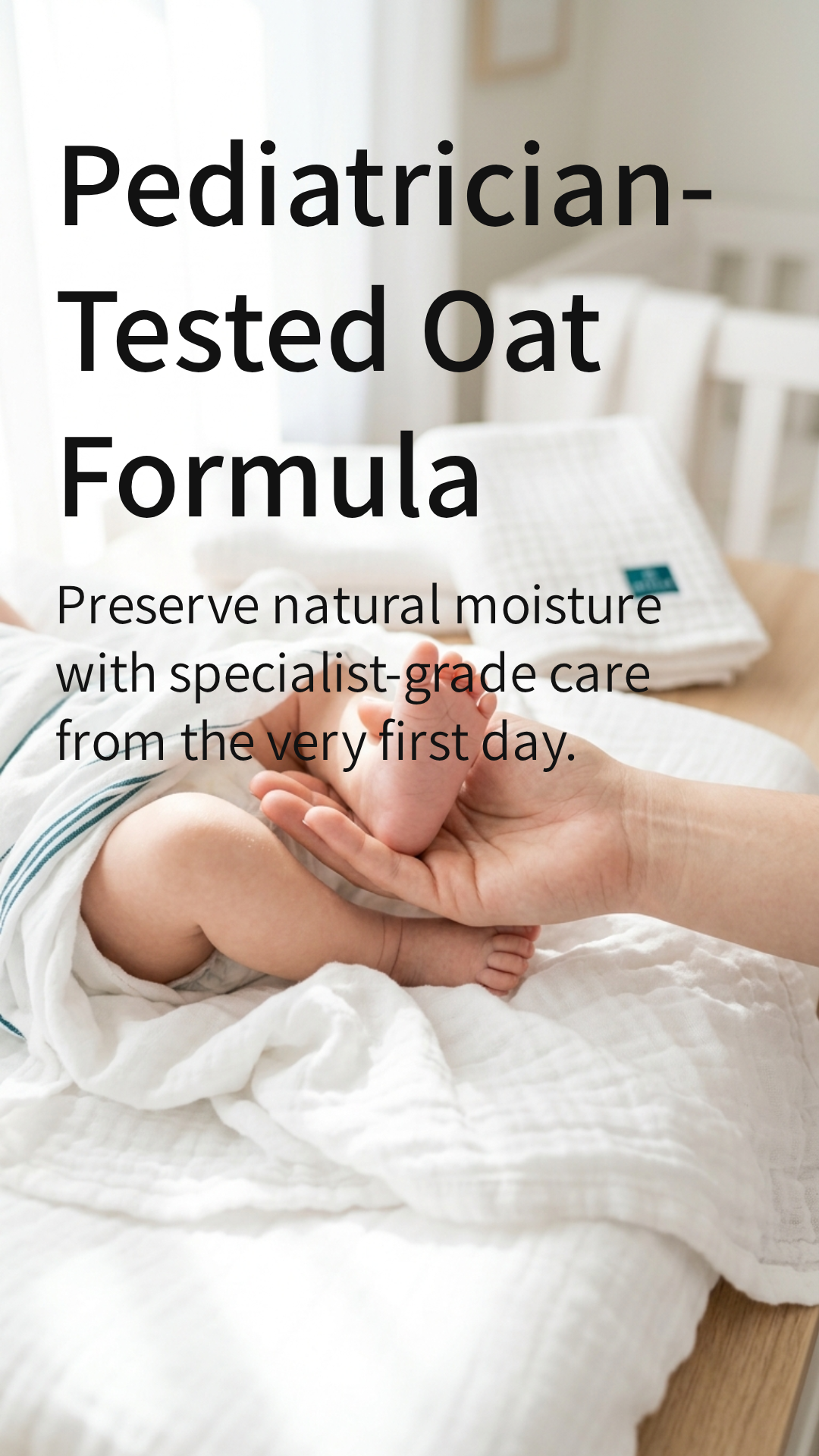 Pediatrician-Tested Oat Formula

Preserve natural moisture with specialist-grade care from the very first day.